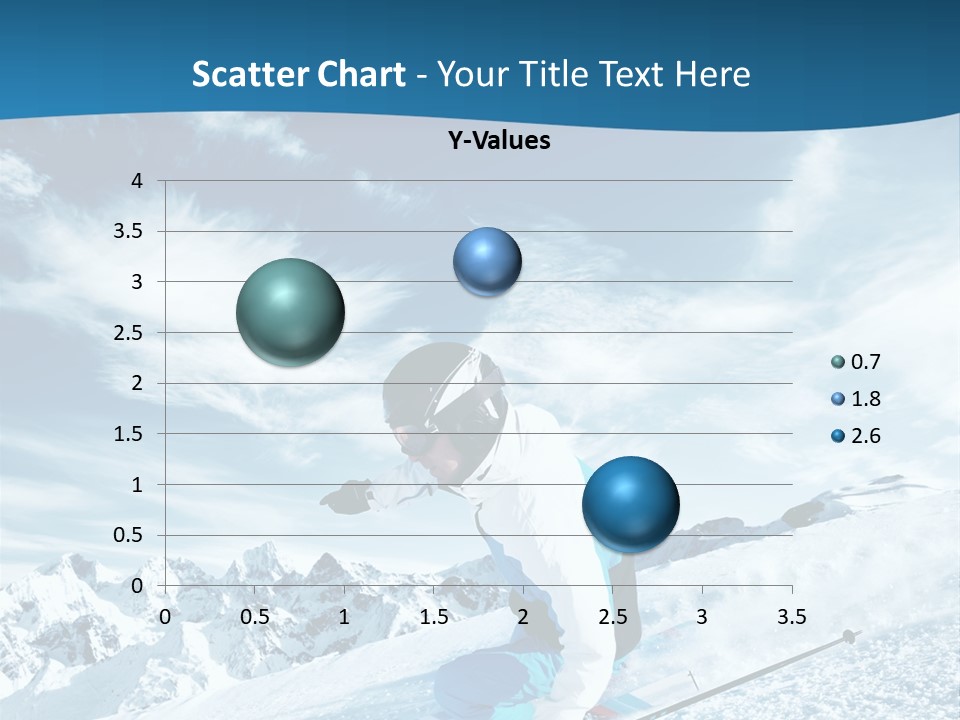 Scatter Chart - Your Title Text Here

Y-Values

4
3.5
3
2.5
2
1.5
1
0.5
0

0 0.5 1 1.5 2 2.5 3 3.5

0.7
1.8
2.6